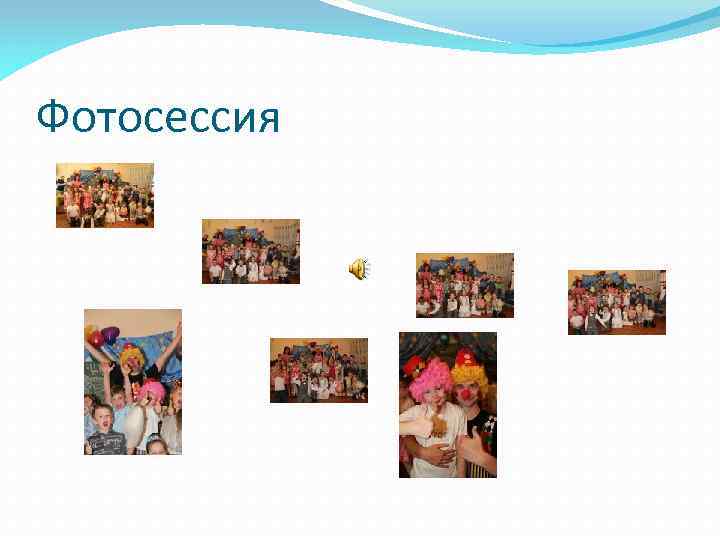 Фотосессия